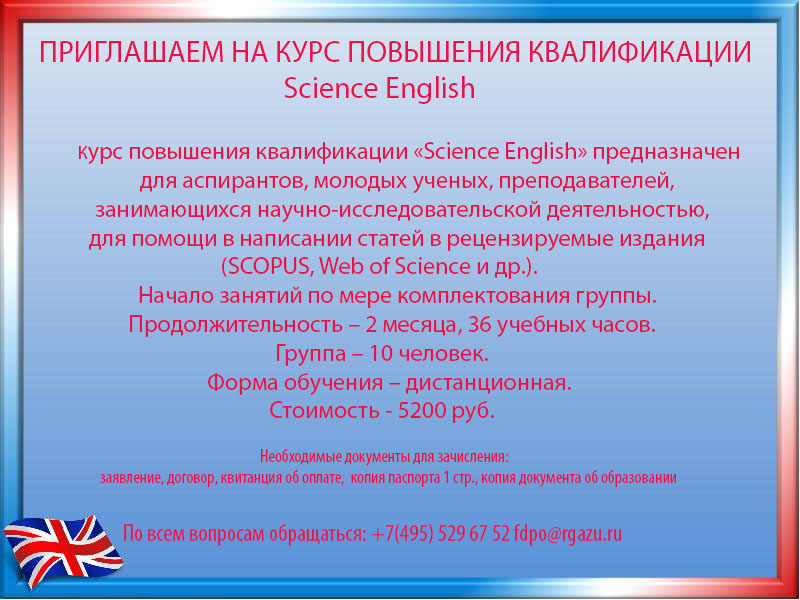 ПРИГЛАШАЕМ НА КУРС ПОВЫШЕНИЯ КВАЛИФИКАЦИИ
Science English

Курс повышения квалификации «Science English» предназначен для аспирантов, молодых ученых, преподавателей, занимающихся научно-исследовательской деятельностью, для помощи в написании статей в рецензируемые издания (SCOPUS, Web of Science и др.).
Начало занятий по мере комплектования группы.
Продолжительность – 2 месяца, 36 учебных часов.
Группа – 10 человек.
Форма обучения – дистанционная.
Стоимость - 5200 руб.

Необходимые документы для зачисления:
заявление, договор, квитанция об оплате, копия паспорта 1 стр., копия документа об образовании

По всем вопросам обращаться: +7(495) 529 67 52 fdpo@rgazu.ru